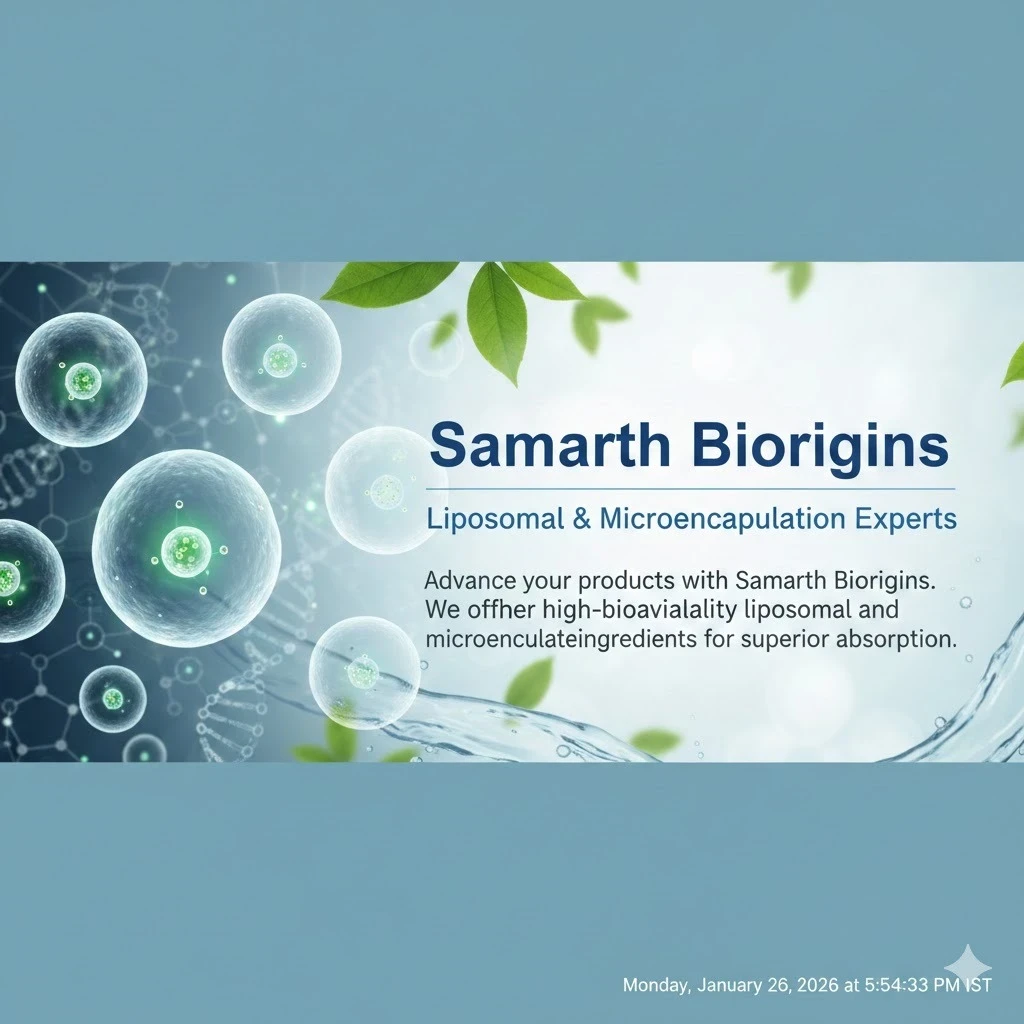 Samarth Biorigins

Liposomal & Microencapulation Experts

Advance your products with Samarth Biorigins. We offher high-bioavialality liposomal and microenculateingredients for superior absorption.

Monday, January 26, 2026 at 5:54:33 PM IST